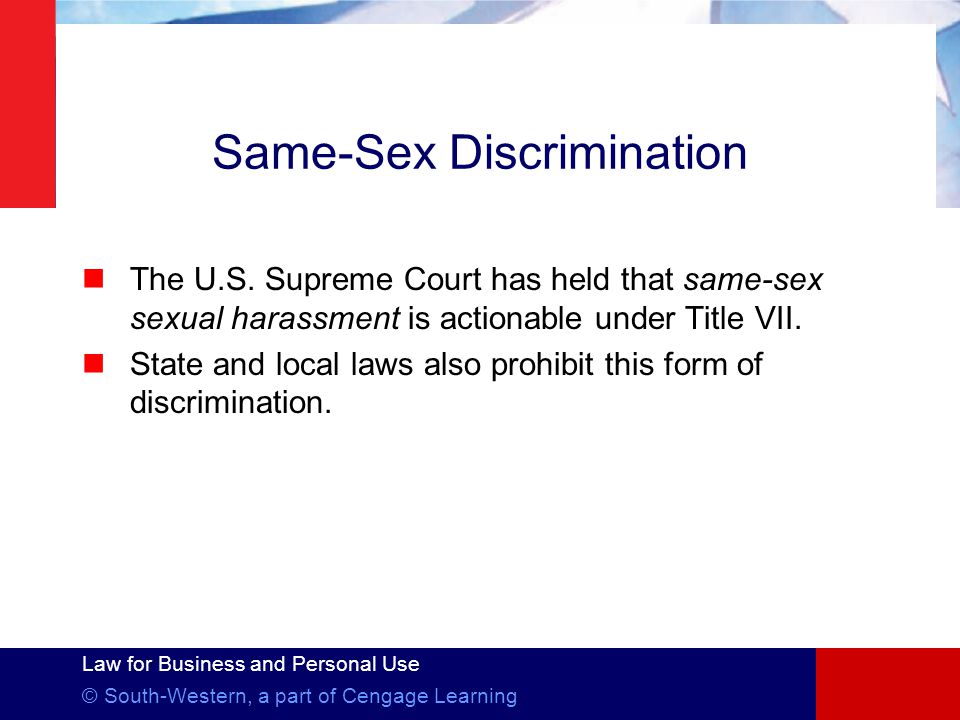 Same-Sex Discrimination

The U.S. Supreme Court has held that same-sex sexual harassment is actionable under Title VII.

State and local laws also prohibit this form of discrimination.

Law for Business and Personal Use

© South-Western, a part of Cengage Learning